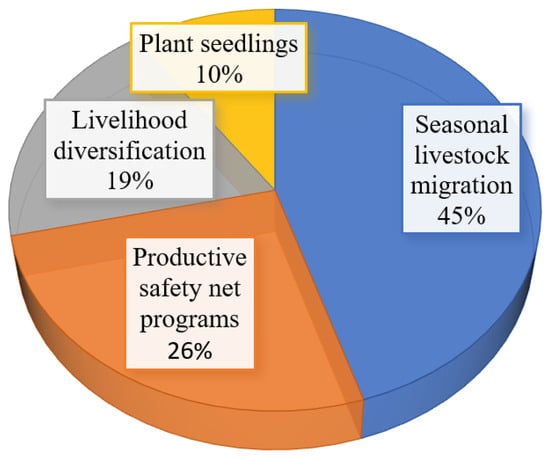 Plant seedlings
10%

Livelihood diversification
19%

Seasonal livestock migration
45%

Productive safety net programs
26%